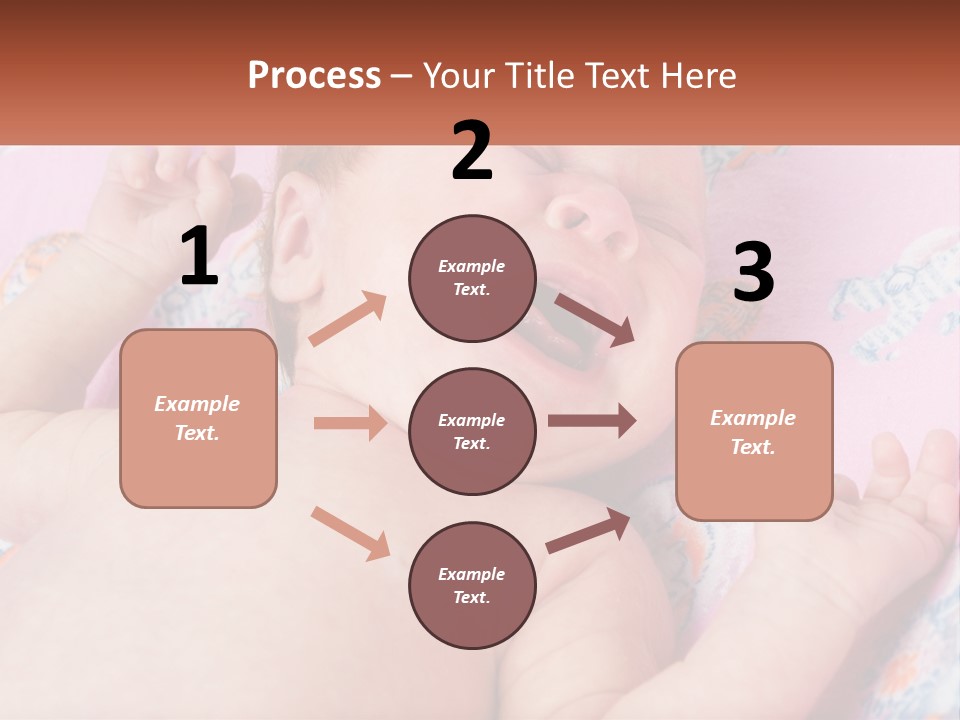 Process – Your Title Text Here

1

Example Text.

2

Example Text.

Example Text.

Example Text.

3

Example Text.